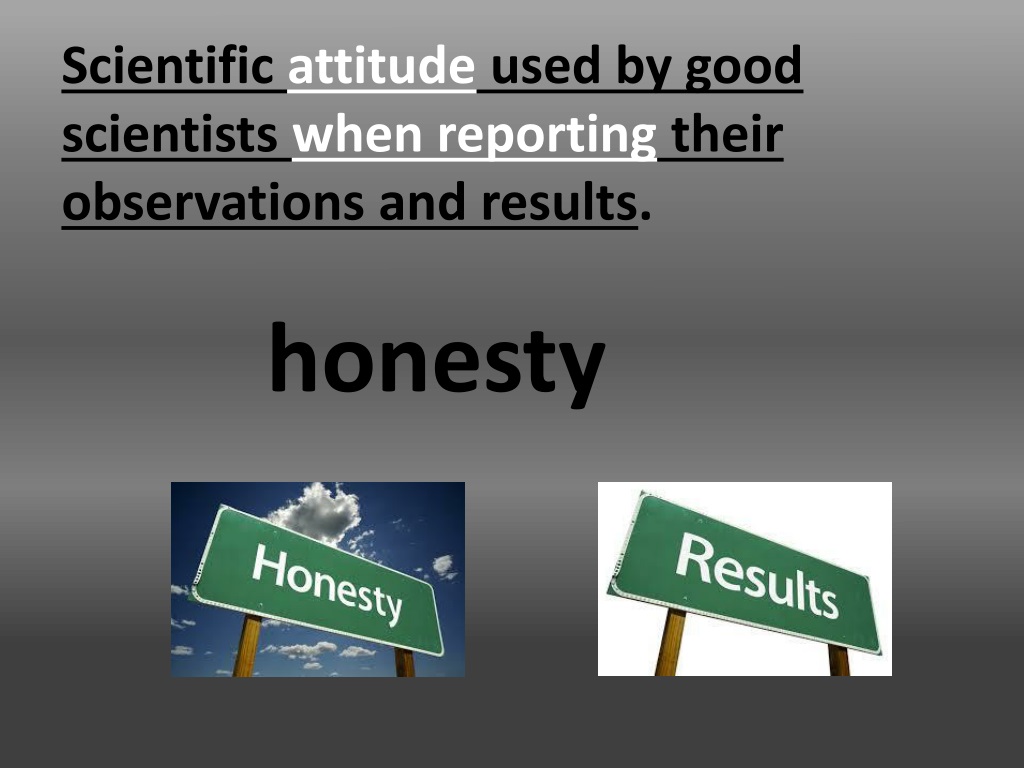 Scientific attitude used by good scientists when reporting their observations and results.

honesty

Honesty

Results